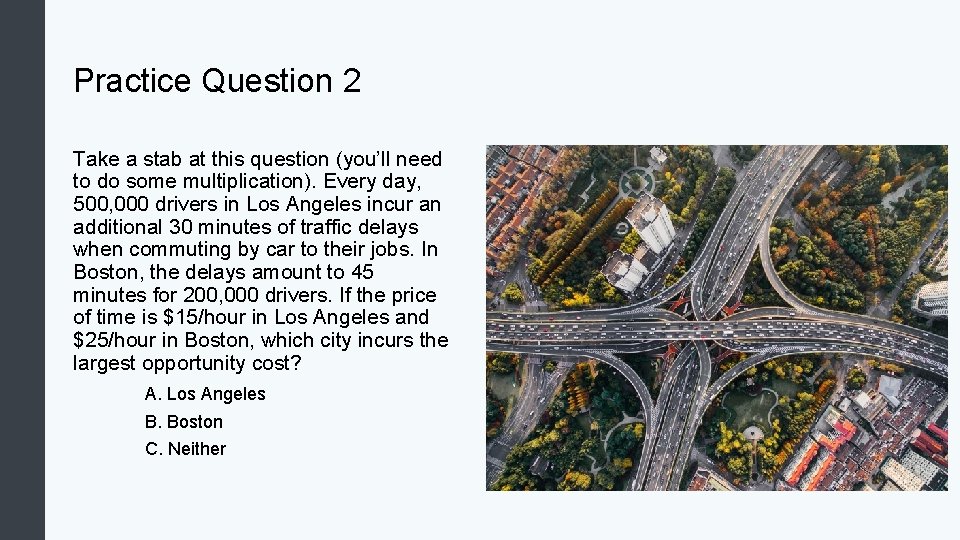 Practice Question 2

Take a stab at this question (you'll need to do some multiplication). Every day, 500,000 drivers in Los Angeles incur an additional 30 minutes of traffic delays when commuting by car to their jobs. In Boston, the delays amount to 45 minutes for 200,000 drivers. If the price of time is \$15/hour in Los Angeles and \$25/hour in Boston, which city incurs the largest opportunity cost?

A. Los Angeles

B. Boston

C. Neither